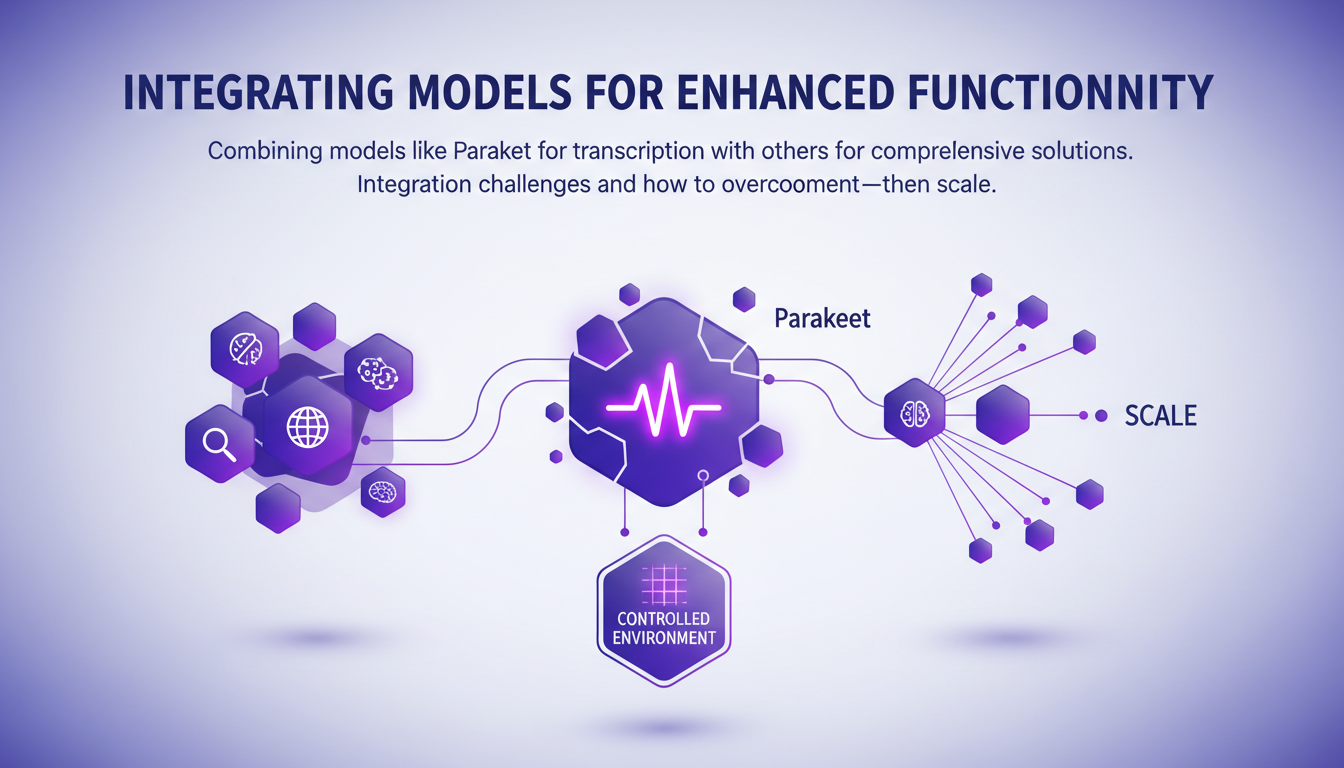 INTEGRATING MODELS FOR ENHANCED FUNCTIONNITY

Combining models like Paraket for transcription with others for comprelensive solutions. Integration challenges and how to overcooment—then scale.

Parakeet

SCALE

CONTROLLED ENVIRONMENT